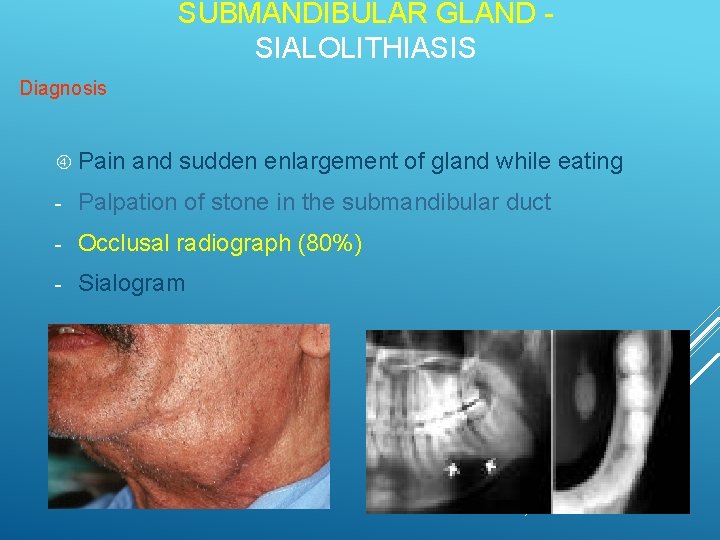 SUBMANDIBULAR GLAND - SIALOLITHIASIS

Diagnosis

④ Pain and sudden enlargement of gland while eating

- Palpation of stone in the submandibular duct

- Occlusal radiograph (80%)

- Sialogram